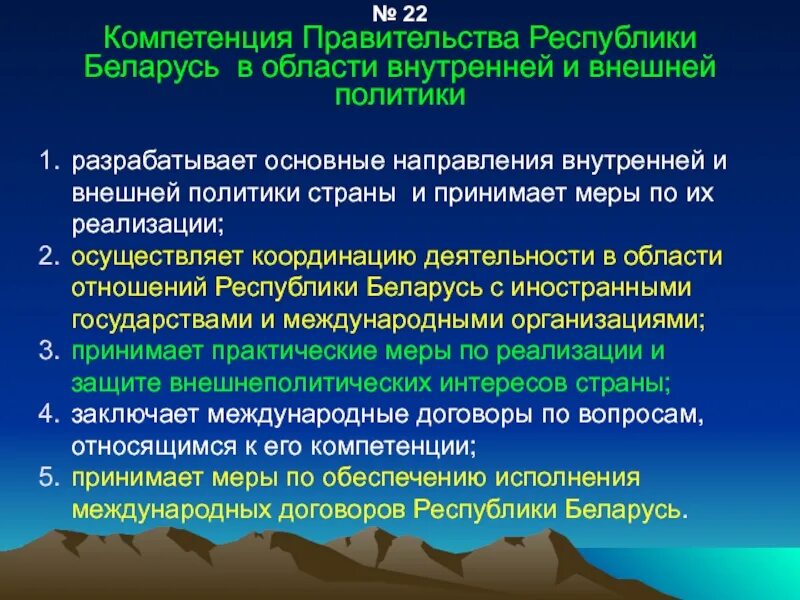 № 22
Компетенция Правительства Республики Беларусь в области внутренней и внешней политики

1. разрабатывает основные направления внутренней и внешней политики страны и принимает меры по их реализации;
2. осуществляет координацию деятельности в области отношений Республики Беларусь с иностранными государствами и международными организациями;
3. принимает практические меры по реализации и защите внешнеполитических интересов страны;
4. заключает международные договоры по вопросам, относящимся к его компетенции;
5. принимает меры по обеспечению исполнения международных договоров Республики Беларусь.